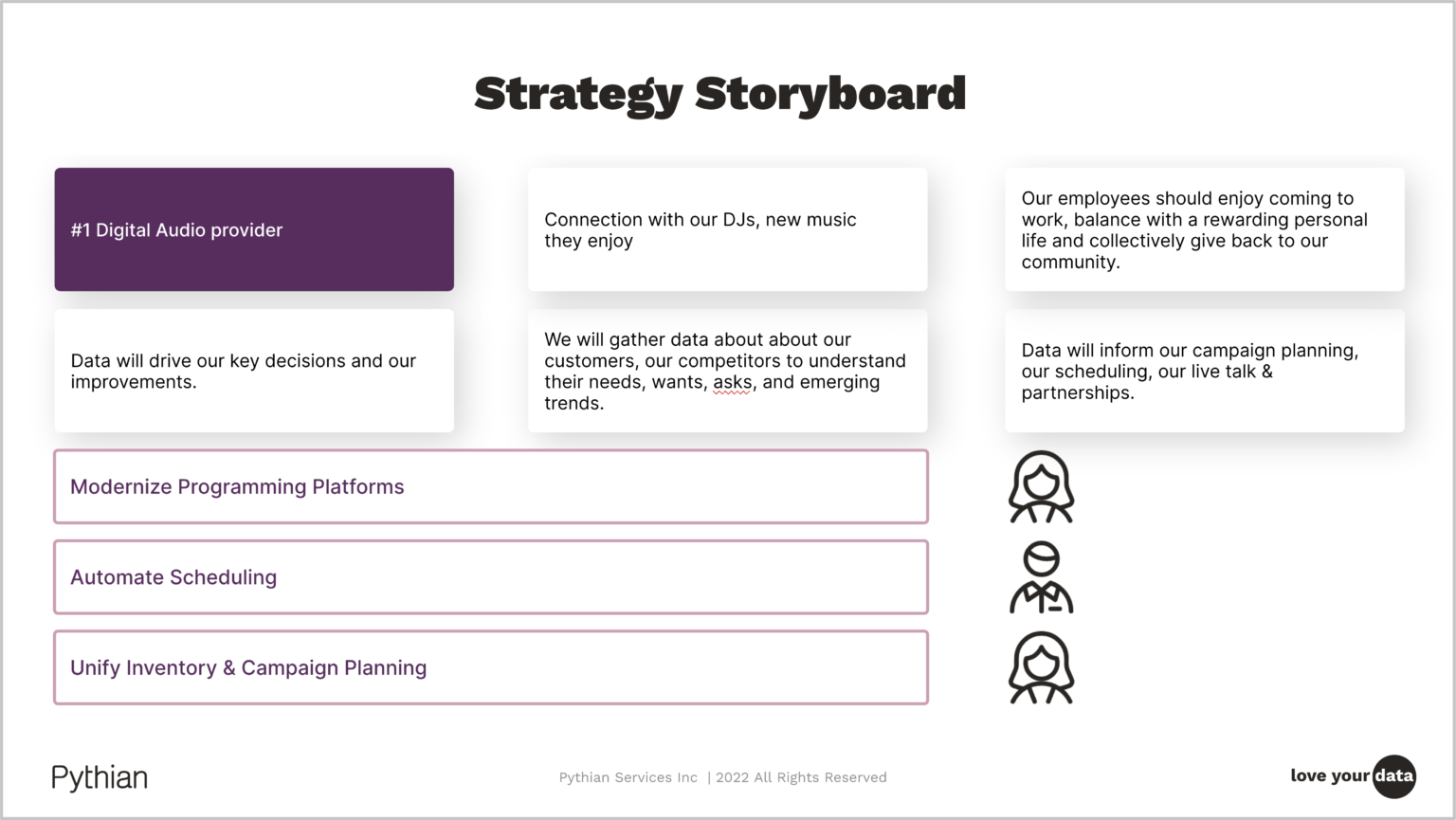 Strategy Storyboard

#1 Digital Audio provider

Connection with our DJs, new music they enjoy

Our employees should enjoy coming to work, balance with a rewarding personal life and collectively give back to our community.

Data will drive our key decisions and our improvements.

We will gather data about about our customers, our competitors to understand their needs, wants, asks, and emerging trends.

Data will inform our campaign planning, our scheduling, our live talk & partnerships.

Modernize Programming Platforms

Automate Scheduling

Unify Inventory & Campaign Planning

Pythian

Pythian Services Inc | 2022 All Rights Reserved

love your data